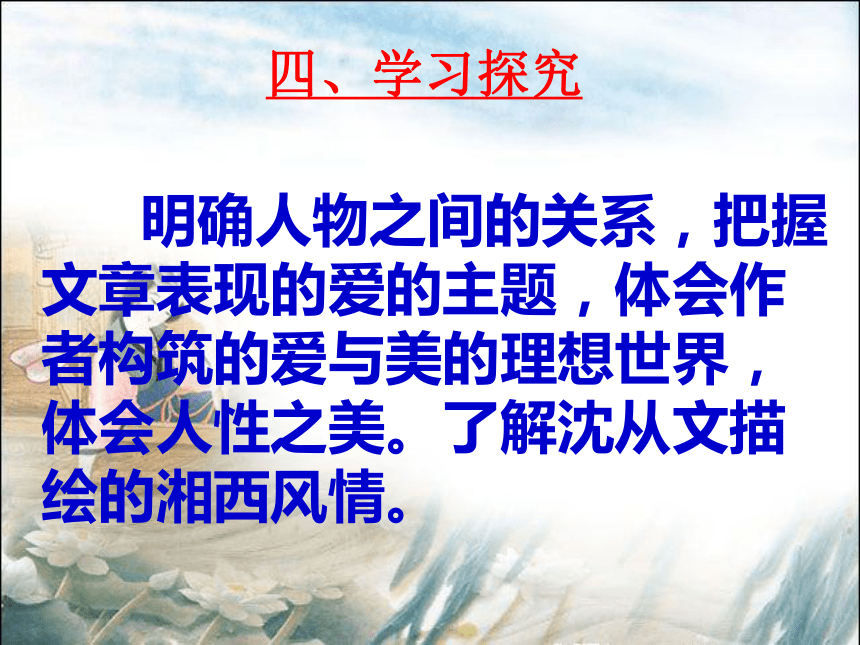 四、学习探究

明确人物之间的关系，把握文章表现的爱的主题，体会作者构筑的爱与美的理想世界，体会人性之美。了解沈从文描绘的湘西风情。